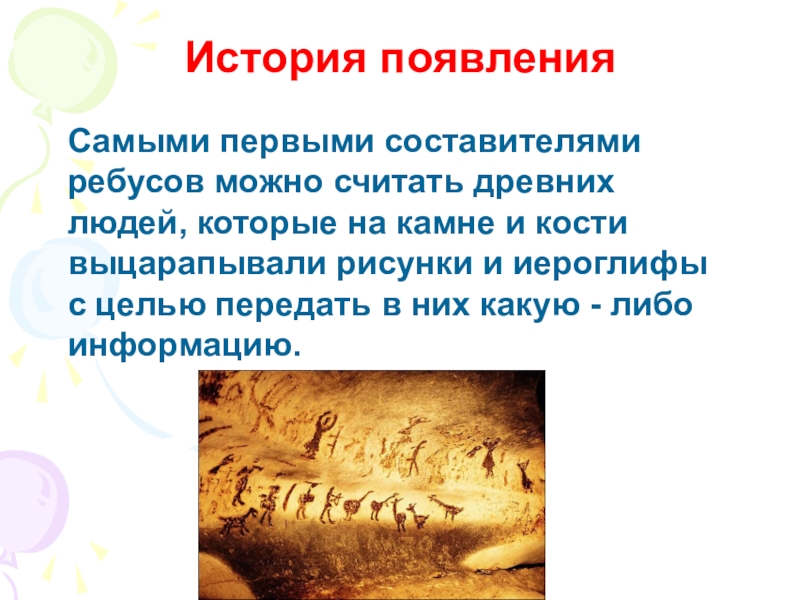 История появления

Самыми первыми составителями ребусов можно считать древних людей, которые на камне и кости выцарапывали рисунки и иероглифы с целью передать в них какую - либо информацию.